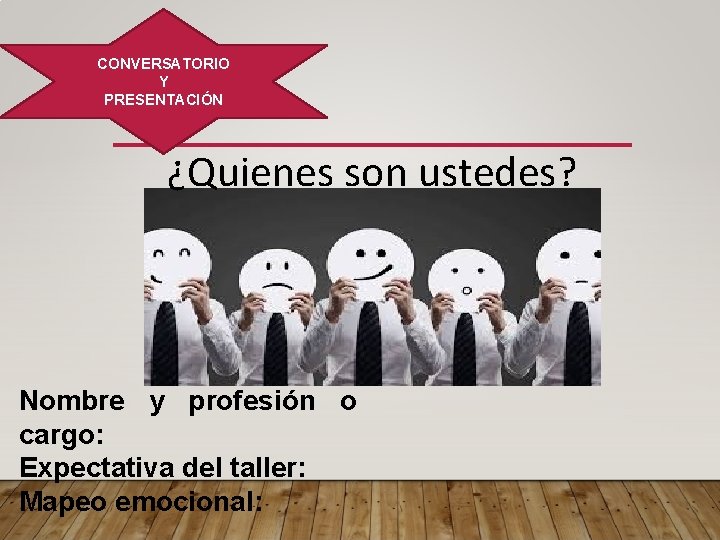 CONVERSATORIO
Y
PRESENTACIÓN

¿Quienes son ustedes?

Nombre y profesión o cargo:
Expectativa del taller:
Mapeo emocional: